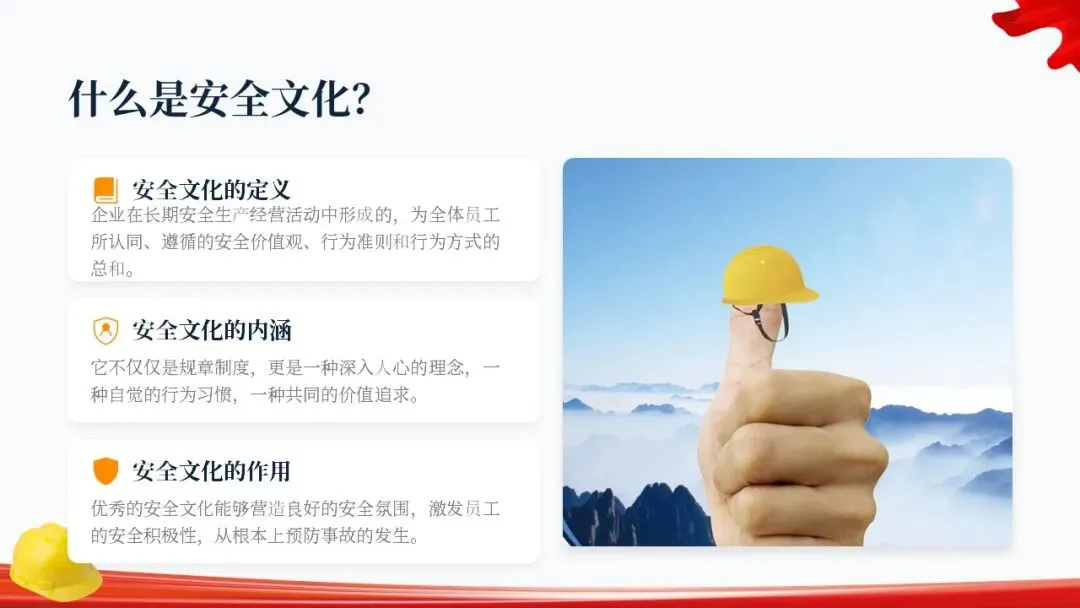 什么是安全文化?

安全文化的定义
企业在长期安全生产经营活动中形成的，为全体员工所认同、遵循的安全价值观、行为准则和行为方式的总和。

安全文化的内涵
它不仅仅是规章制度，更是一种深入人心的理念，一种自觉的行为习惯，一种共同的价值追求。

安全文化的作用
优秀的安全文化能够营造良好的安全氛围，激发员工的安全积极性，从根本上预防事故的发生。